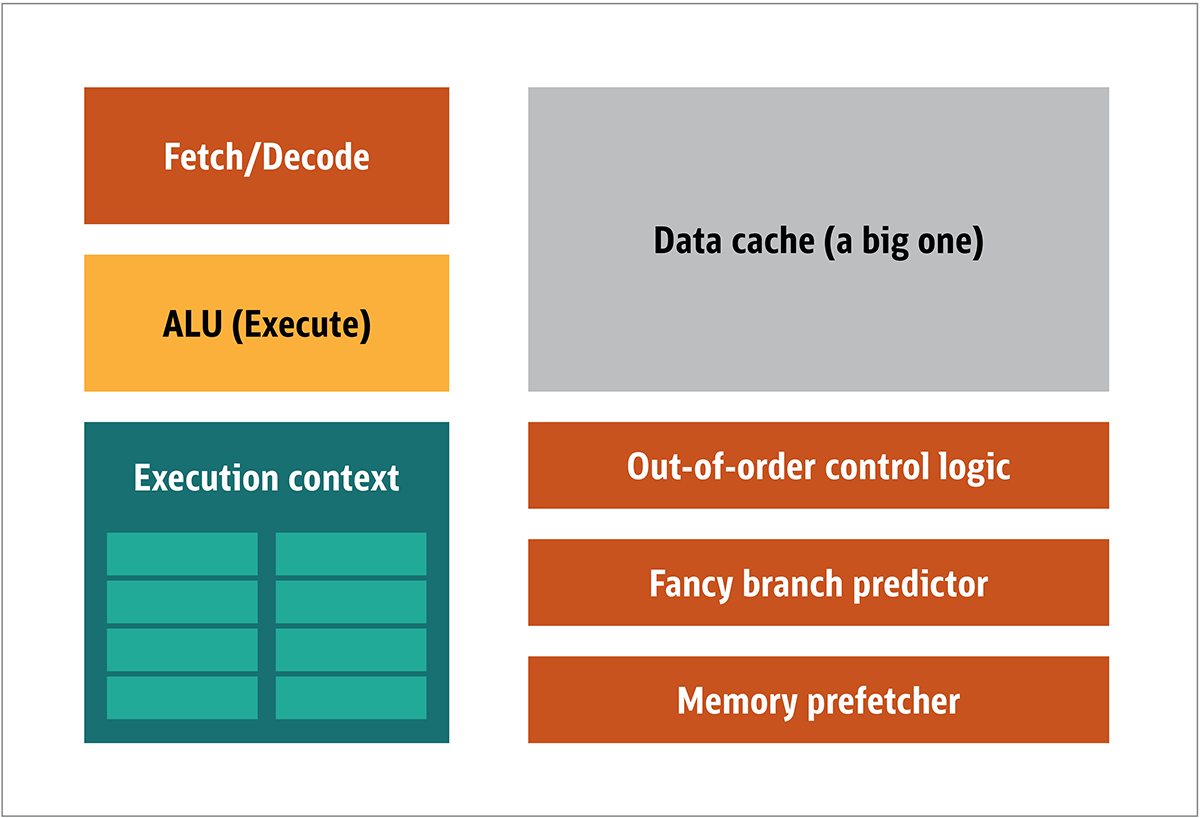 Fetch/Decode

ALU (Execute)

Execution context

Data cache (a big one)

Out-of-order control logic

Fancy branch predictor

Memory prefetcher